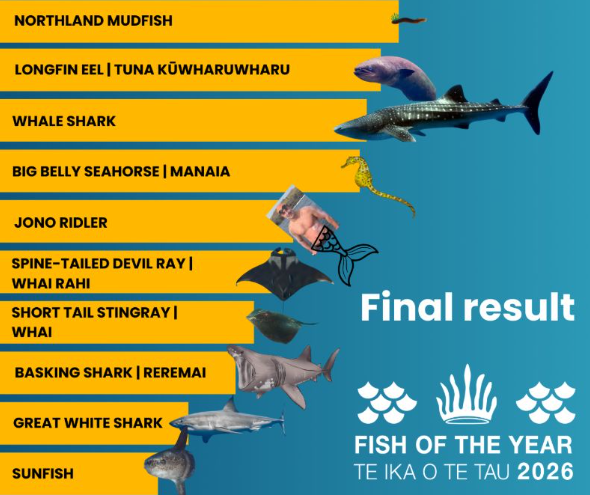 NORTHLAND MUDFISH

LONGFIN EEL | TUNA KŪWHARUWHARU

WHALE SHARK

BIG BELLY SEAHORSE | MANAIA

JONO RIDLER

SPINE-TAILED DEVIL RAY | WHAI RAHI

SHORT TAIL STINGRAY | WHAI

BASKING SHARK | REREMAI

GREAT WHITE SHARK

SUNFISH

Final result

FISH OF THE YEAR
TE IKA O TE TAU 2026